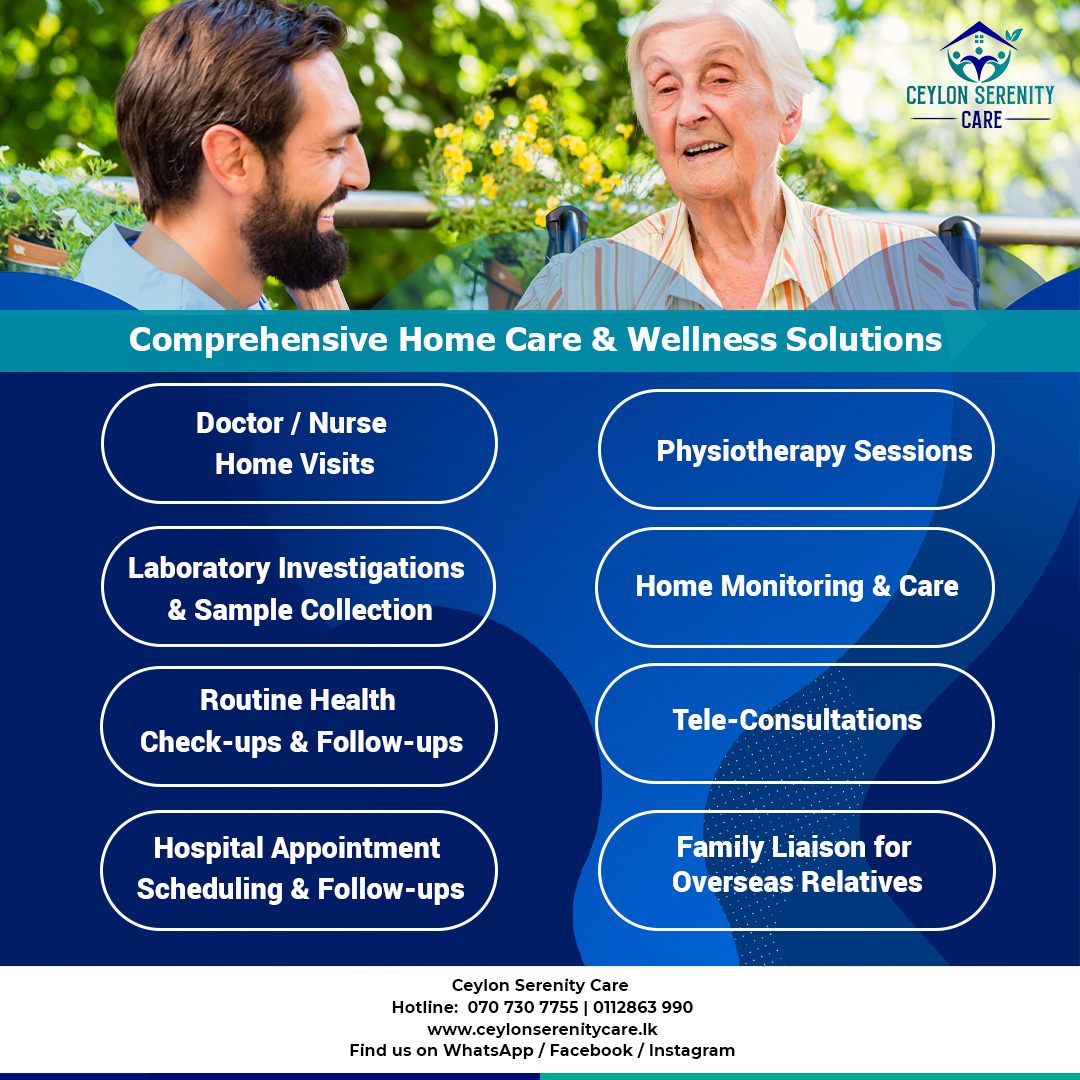 CEYLON SERENITY CARE

Comprehensive Home Care & Wellness Solutions

Doctor / Nurse Home Visits

Laboratory Investigations & Sample Collection

Routine Health Check-ups & Follow-ups

Hospital Appointment Scheduling & Follow-ups

Physiotherapy Sessions

Home Monitoring & Care

Tele-Consultations

Family Liaison for Overseas Relatives

Ceylon Serenity Care
Hotline: 070 730 7755 | 0112863 990
www.ceylonserenitycare.lk
Find us on WhatsApp / Facebook / Instagram